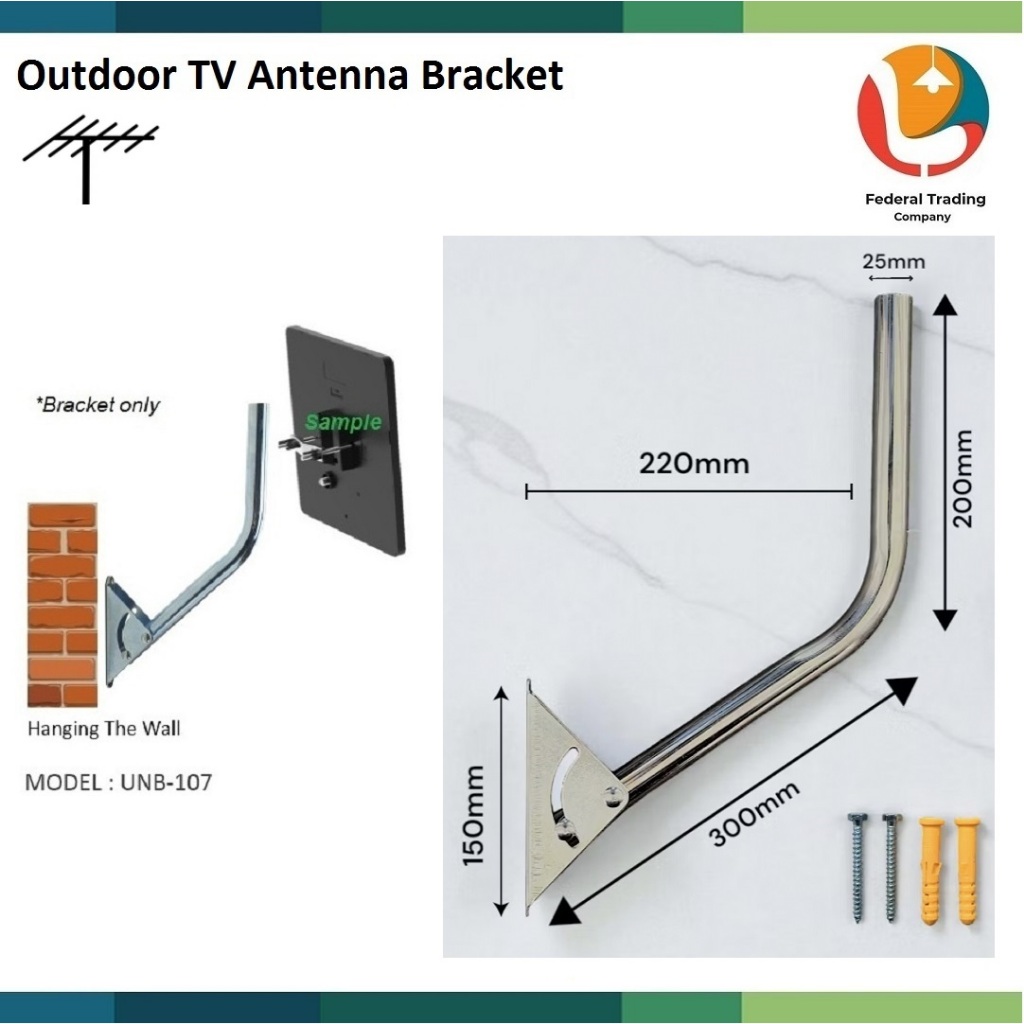 Outdoor TV Antenna Bracket

Federal Trading
Company

*Bracket only

Sample

Hanging The Wall

MODEL : UNB-107

25mm

220mm

200mm

150mm

300mm